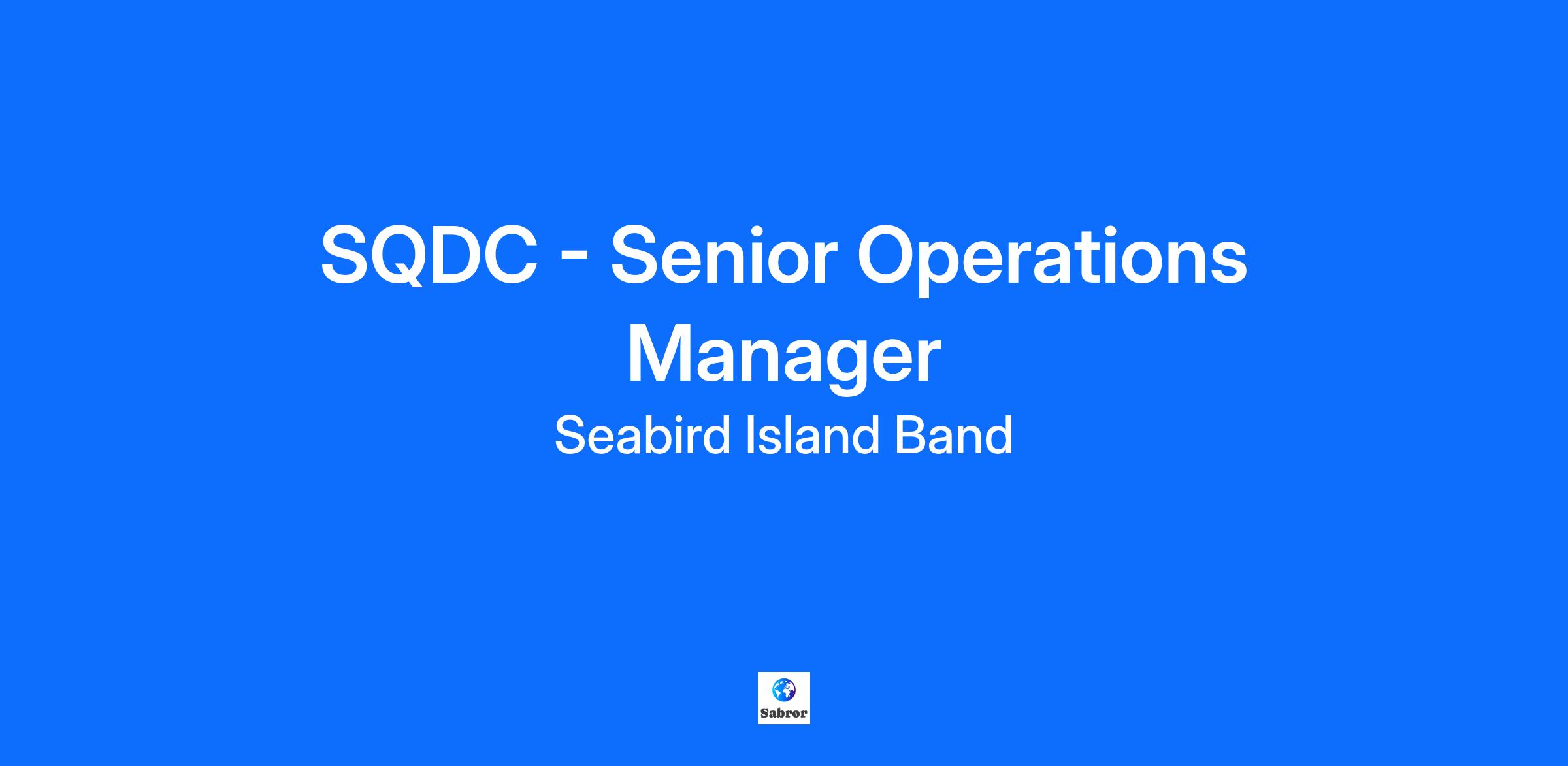 SQDC - Senior Operations Manager

Seabird Island Band

Sabror